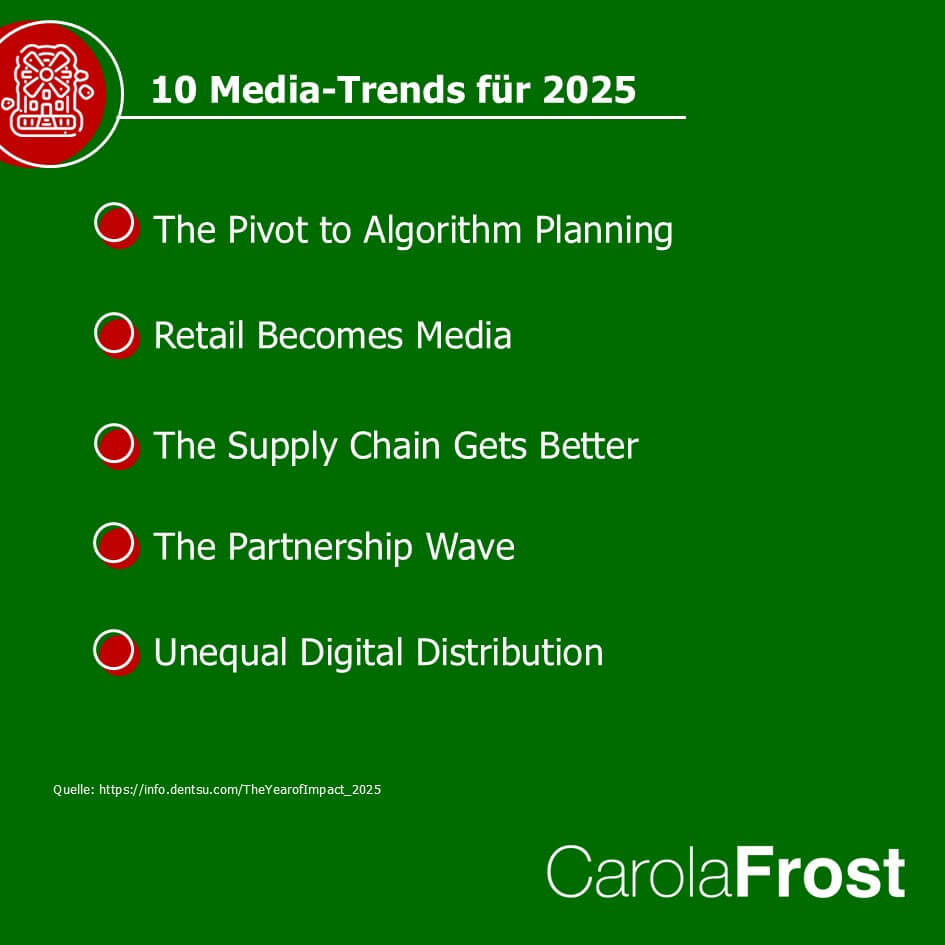 10 Media-Trends für 2025

The Pivot to Algorithm Planning

Retail Becomes Media

The Supply Chain Gets Better

The Partnership Wave

Unequal Digital Distribution

Quelle: https://info.dentsu.com/TheYearofImpact_2025

CarolaFrost